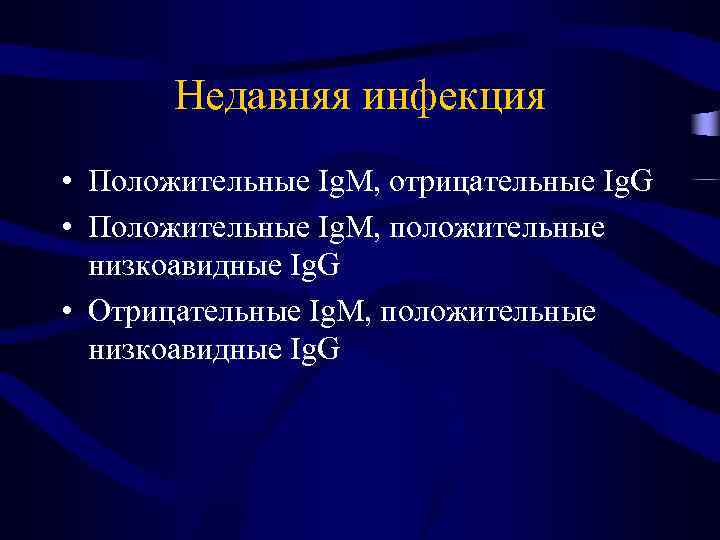 Недавняя инфекция

• Положительные IgM, отрицательные IgG
• Положительные IgM, положительные низкоавидные IgG
• Отрицательные IgM, положительные низкоавидные IgG